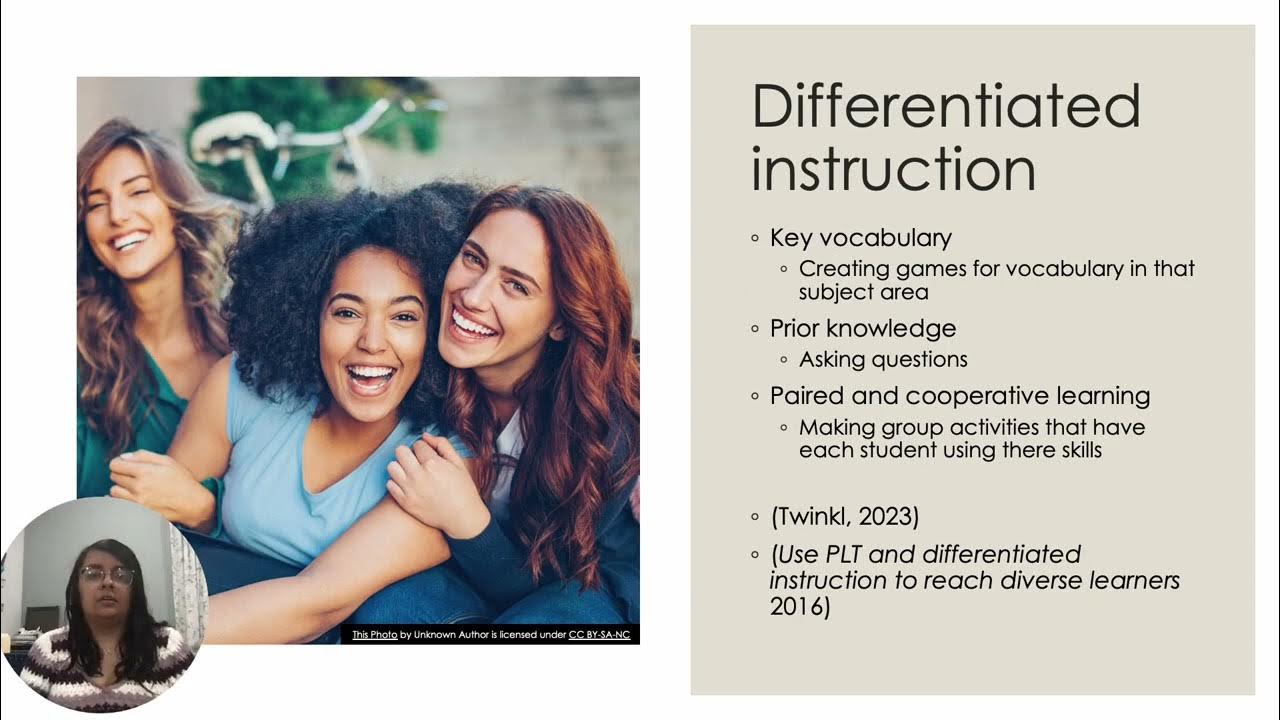 This Photo by Unknown Author is licensed under CC BY-SA-NC

Differentiated instruction

◦ Key vocabulary
◦ Creating games for vocabulary in that subject area
◦ Prior knowledge
◦ Asking questions
◦ Paired and cooperative learning
◦ Making group activities that have each student using there skills

◦ (Twinkl, 2023)
◦ (Use PLT and differentiated instruction to reach diverse learners 2016)